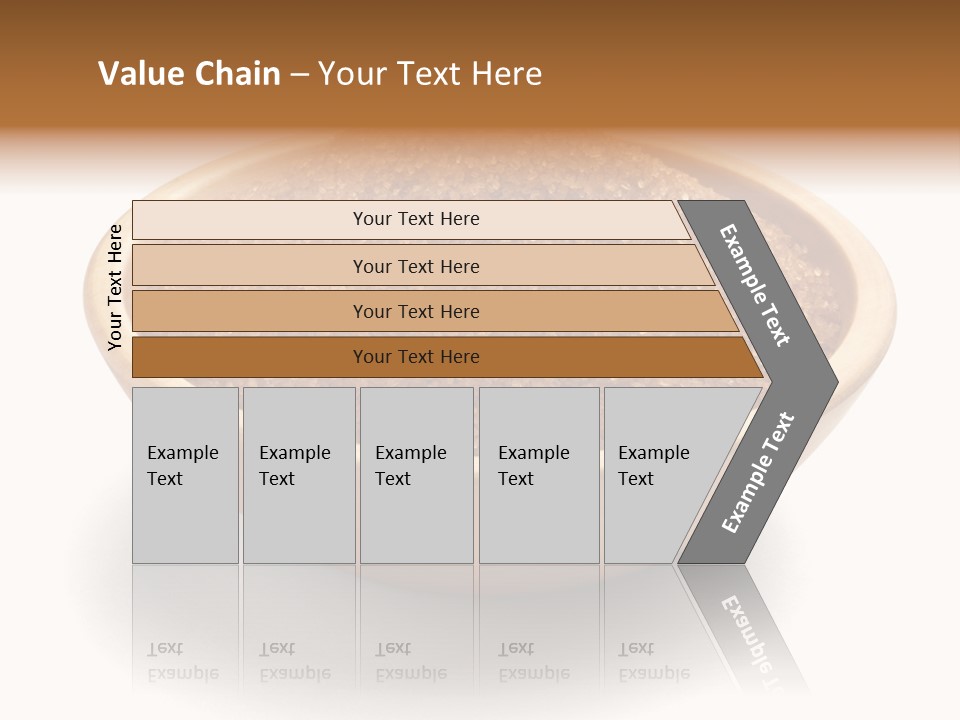 Value Chain – Your Text Here

Your Text Here

Your Text Here

Your Text Here

Your Text Here

Your Text Here

Example Text

Example Text

Example Text

Example Text

Example Text

Example Text

Example Text